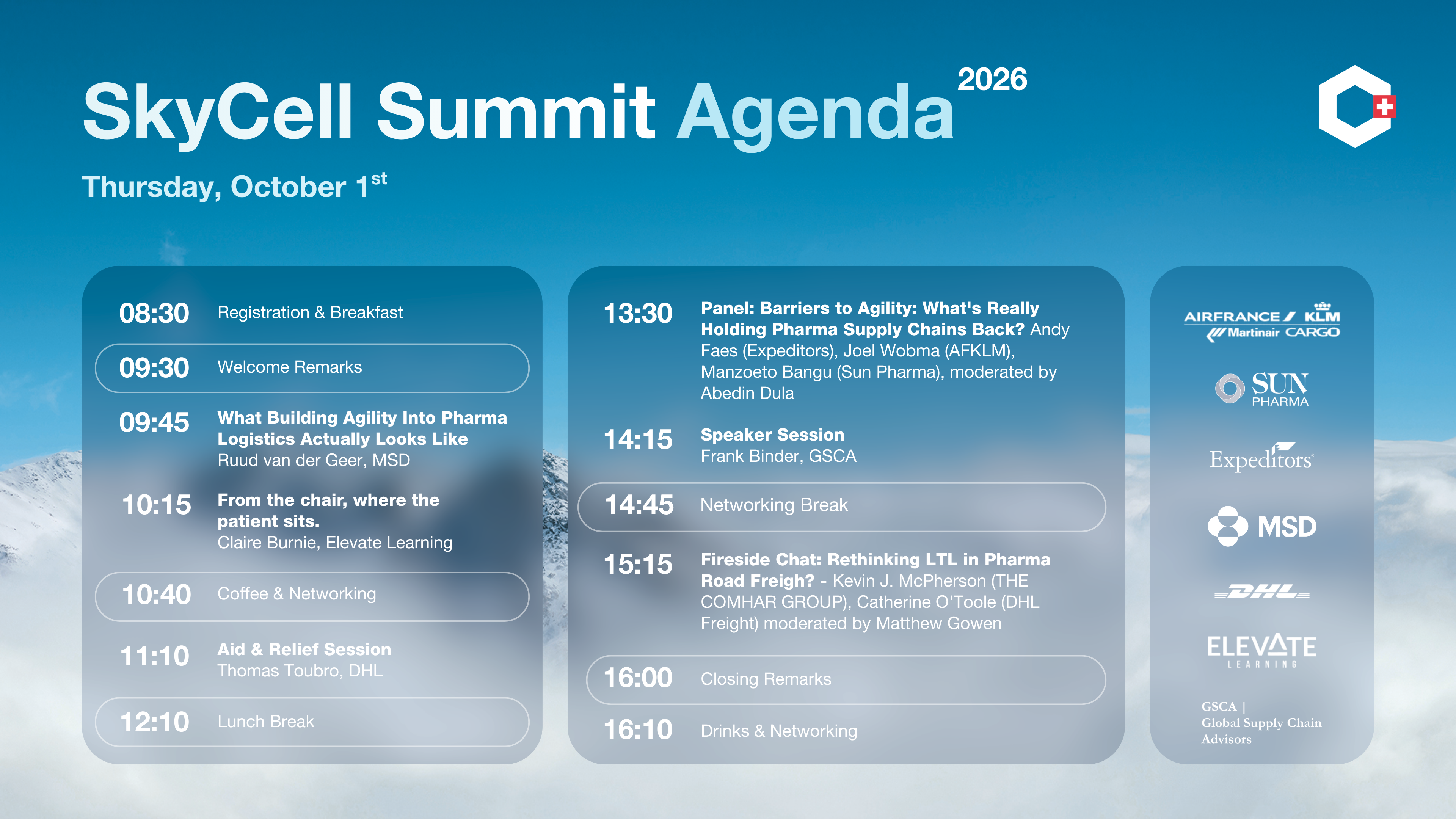 SkyCell Summit Agenda 2026

Thursday, October 1st

08:30 Registration & Breakfast

09:30 Welcome Remarks

09:45 What Building Agility Into Pharma Logistics Actually Looks Like
Ruud van der Geer, MSD

10:15 From the chair, where the patient sits.
Claire Burnie, Elevate Learning

10:40 Coffee & Networking

11:10 Aid & Relief Session
Thomas Toubro, DHL

12:10 Lunch Break

13:30 Panel: Barriers to Agility: What's Really Holding Pharma Supply Chains Back? Andy Faes (Expeditors), Joel Wobma (AFKLM), Manzoeto Bangu (Sun Pharma), moderated by Abedin Dula

14:15 Speaker Session
Frank Binder, GSCA

14:45 Networking Break

15:15 Fireside Chat: Rethinking LTL in Pharma Road Freigh? - Kevin J. McPherson (THE COMHAR GROUP), Catherine O'Toole (DHL Freight) moderated by Matthew Gowen

16:00 Closing Remarks

16:10 Drinks & Networking

AIRFRANCE KLM Martinair CARGO

SUN PHARMA

Expeditors

MSD

DHL

ELEVATE LEARNING

GSCA | Global Supply Chain Advisors